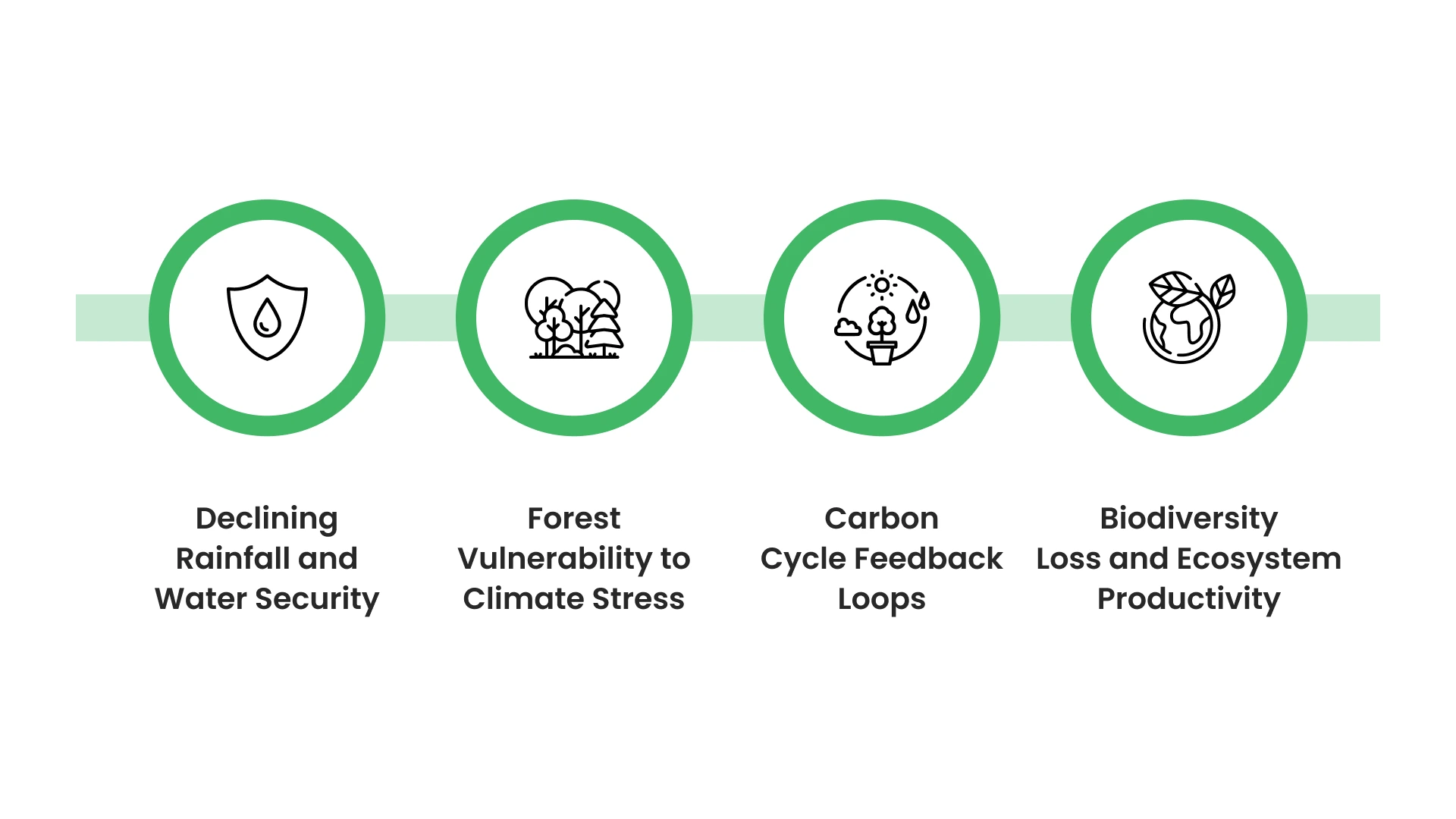 Declining Rainfall and Water Security

Forest Vulnerability to Climate Stress

Carbon Cycle Feedback Loops

Biodiversity Loss and Ecosystem Productivity